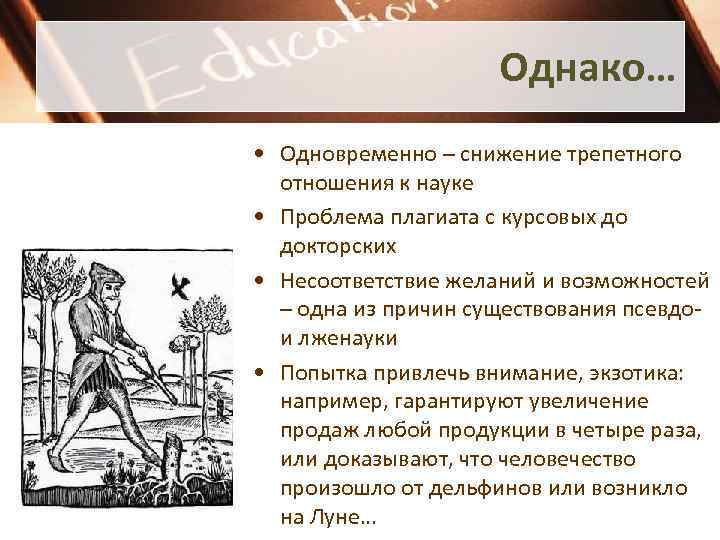 Education

Однако…

• Одновременно – снижение трепетного отношения к науке
• Проблема плагиата с курсовых до докторских
• Несоответствие желаний и возможностей – одна из причин существования псевдо- и лженауки
• Попытка привлечь внимание, экзотика: например, гарантируют увеличение продаж любой продукции в четыре раза, или доказывают, что человечество произошло от дельфинов или возникло на Луне…